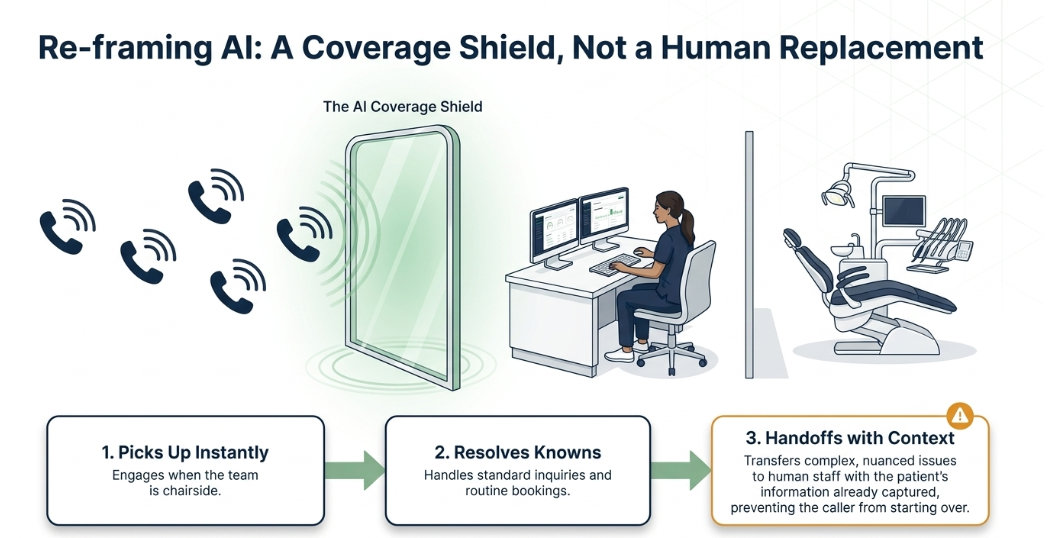 Re-framing AI: A Coverage Shield, Not a Human Replacement

The AI Coverage Shield

1. Picks Up Instantly
Engages when the team is chairside.

2. Resolves Knowns
Handles standard inquiries and routine bookings.

3. Handoffs with Context
Transfers complex, nuanced issues to human staff with the patient's information already captured, preventing the caller from starting over.